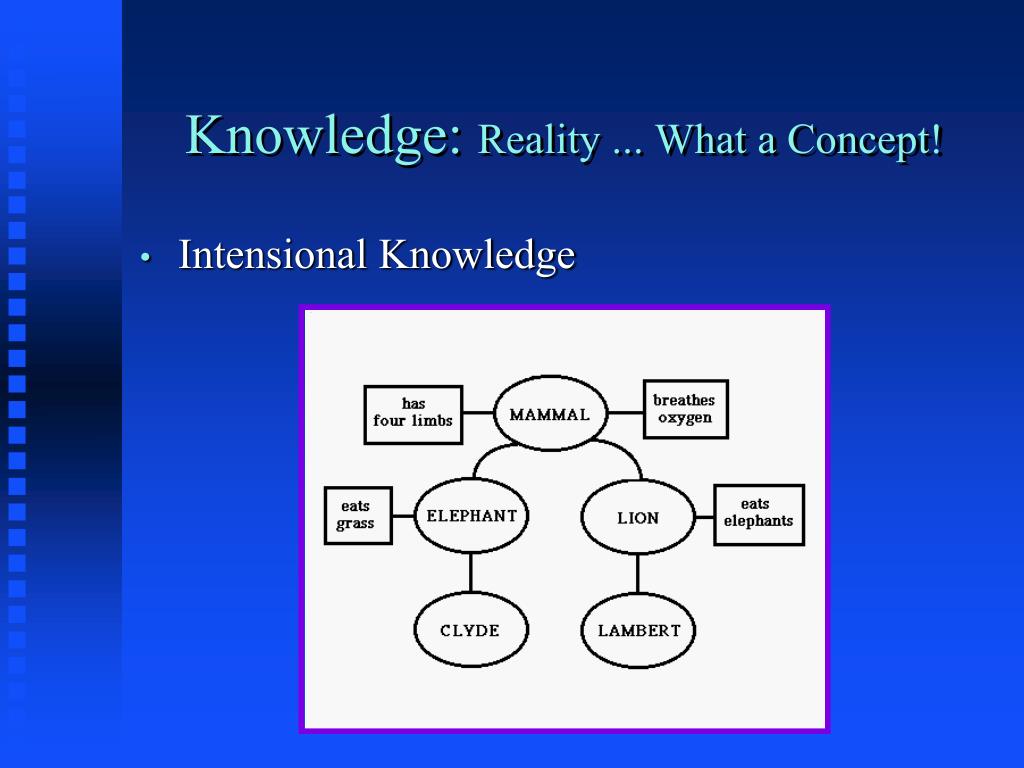 Knowledge: Reality ... What a Concept!

• Intensional Knowledge

has four limbs

MAMMAL

breathes oxygen

eats grass

ELEPHANT

LION

eats elephants

CLYDE

LAMBERT